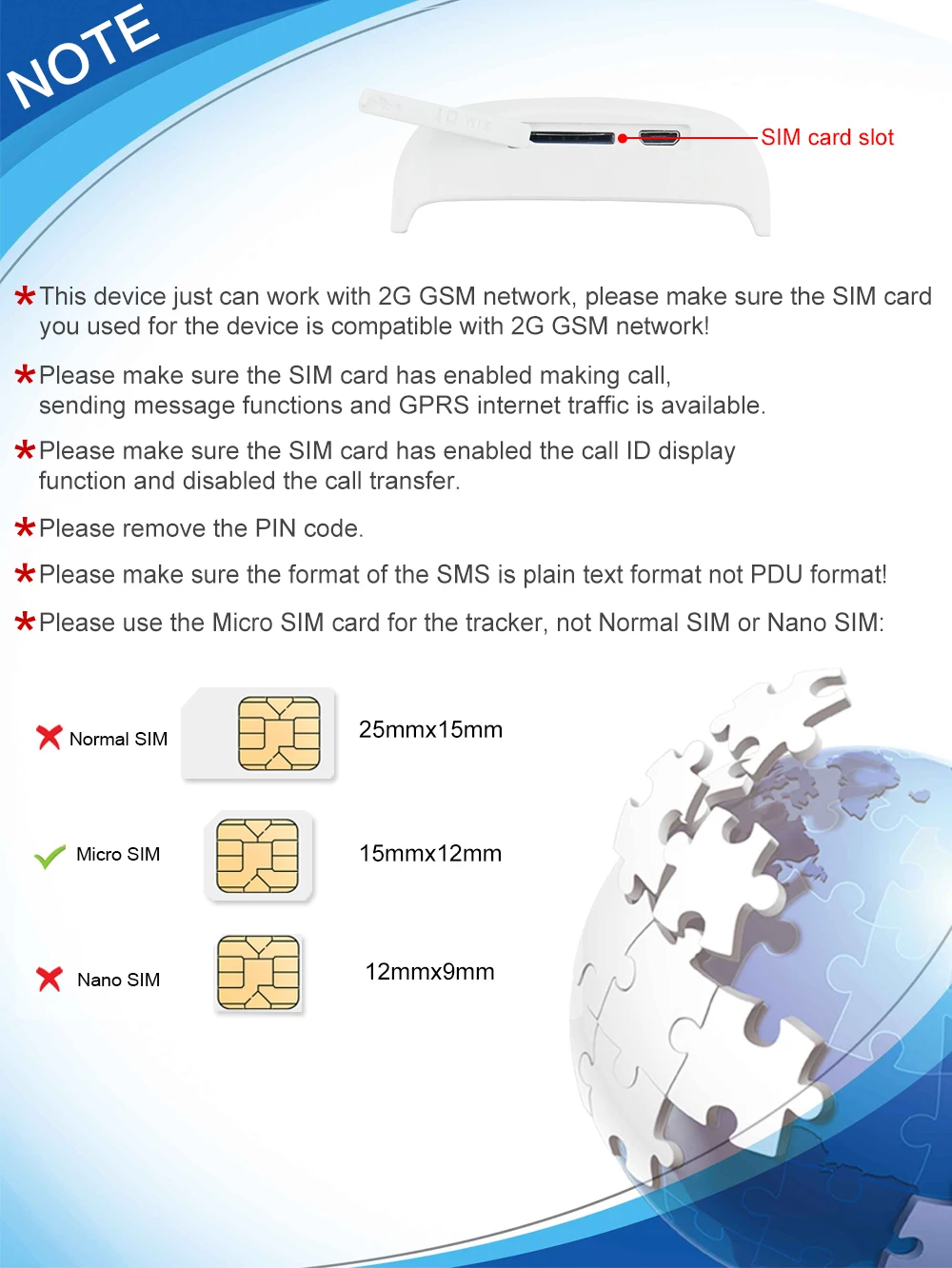 NOTE

SIM card slot

*This device just can work with 2G GSM network, please make sure the SIM card you used for the device is compatible with 2G GSM network!

*Please make sure the SIM card has enabled making call, sending message functions and GPRS internet traffic is available.

*Please make sure the SIM card has enabled the call ID display function and disabled the call transfer.

*Please remove the PIN code.

*Please make sure the format of the SMS is plain text format not PDU format!

*Please use the Micro SIM card for the tracker, not Normal SIM or Nano SIM:

Normal SIM 25mmx15mm

Micro SIM 15mmx12mm

Nano SIM 12mmx9mm